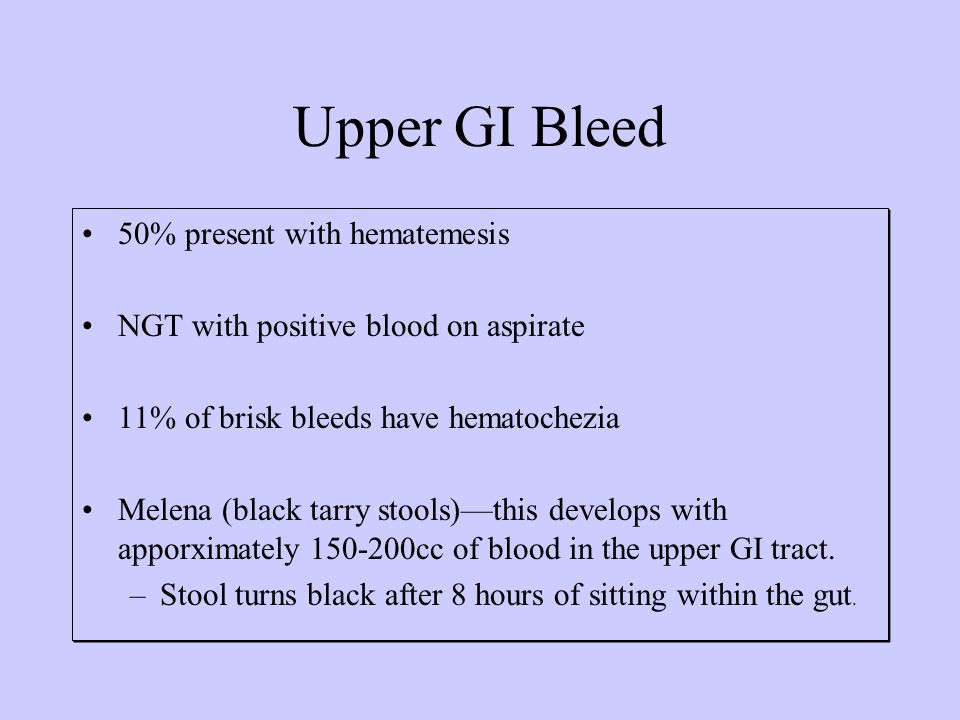 Upper GI Bleed

• 50% present with hematemesis

• NGT with positive blood on aspirate

• 11% of brisk bleeds have hematochezia

• Melena (black tarry stools)—this develops with apporximately 150-200cc of blood in the upper GI tract.
  – Stool turns black after 8 hours of sitting within the gut.